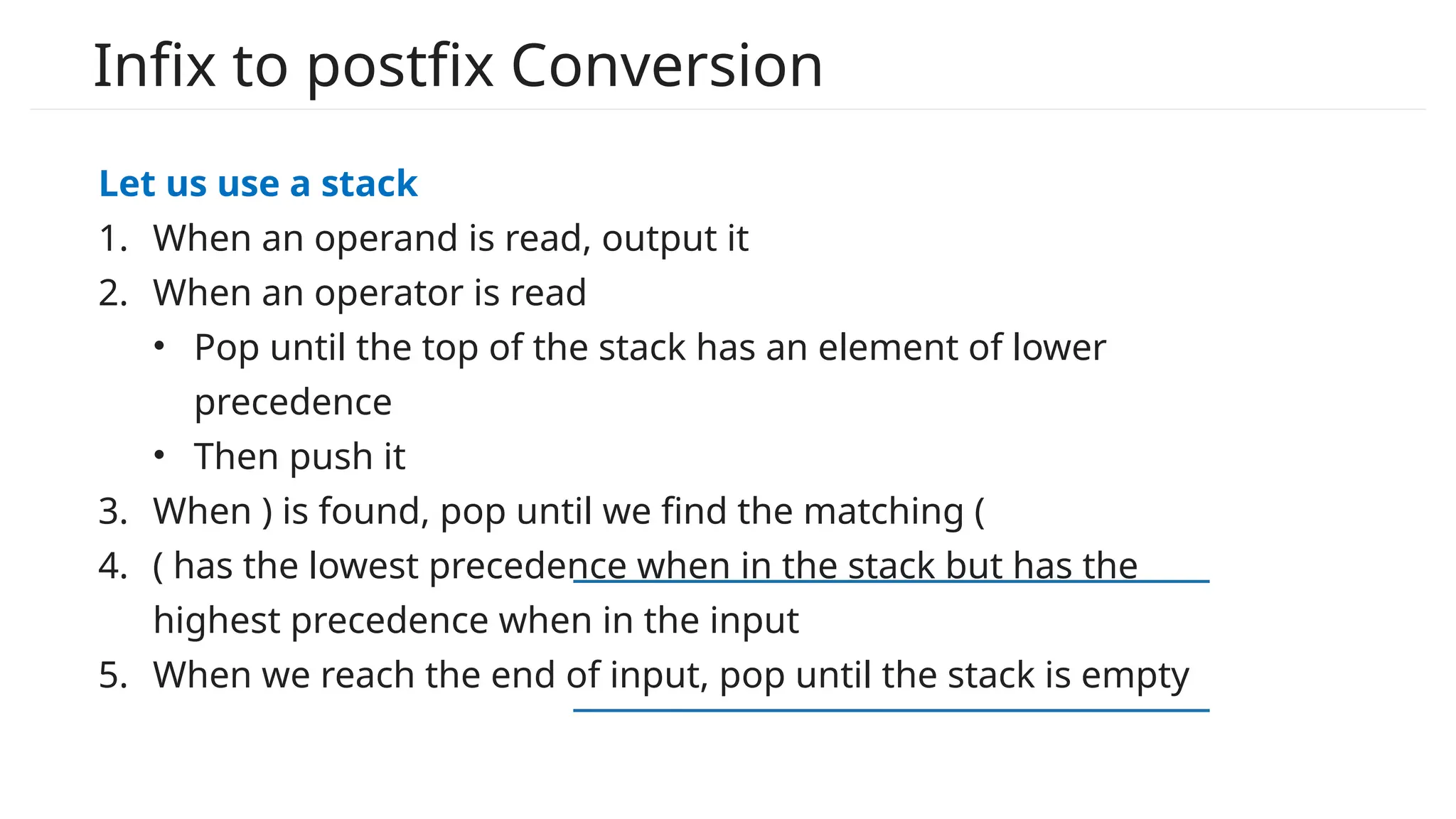 Infix to postfix Conversion

Let us use a stack

1. When an operand is read, output it
2. When an operator is read
 • Pop until the top of the stack has an element of lower precedence
 • Then push it
3. When ) is found, pop until we find the matching (
4. ( has the lowest precedence when in the stack but has the highest precedence when in the input
5. When we reach the end of input, pop until the stack is empty